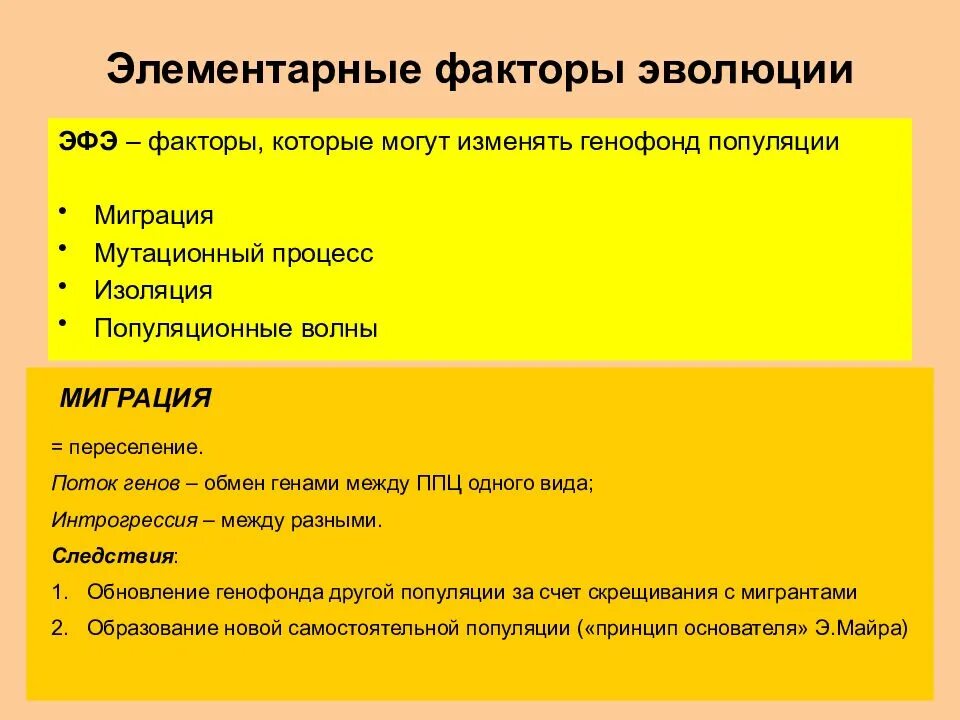 Элементарные факторы эволюции

ЭФЭ – факторы, которые могут изменять генофонд популяции

• Миграция
• Мутационный процесс
• Изоляция
• Популяционные волны

МИГРАЦИЯ

= переселение.

Поток генов – обмен генами между ППЦ одного вида;

Интрогрессия – между разными.

Следствия:

1. Обновление генофонда другой популяции за счет скрещивания с мигрантами
2. Образование новой самостоятельной популяции («принцип основателя» Э.Майра)